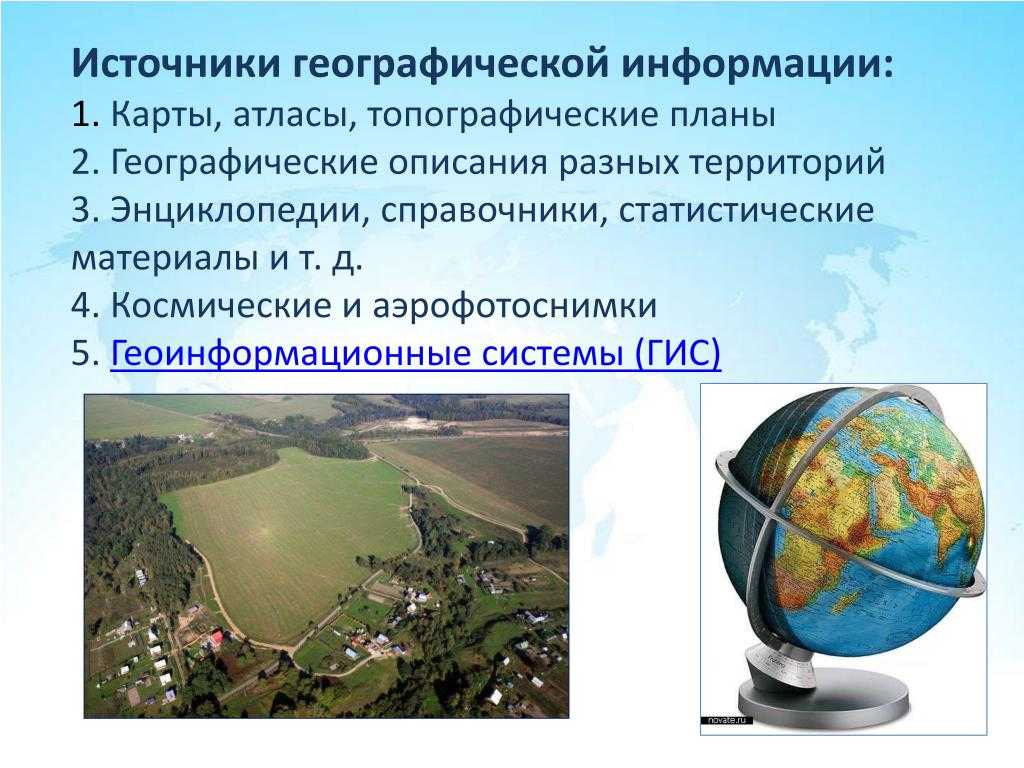 Источники географической информации:
1. Карты, атласы, топографические планы
2. Географические описания разных территорий
3. Энциклопедии, справочники, статистические материалы и т. д.
4. Космические и аэрофотоснимки
5. Геоинформационные системы (ГИС)

novate.ru